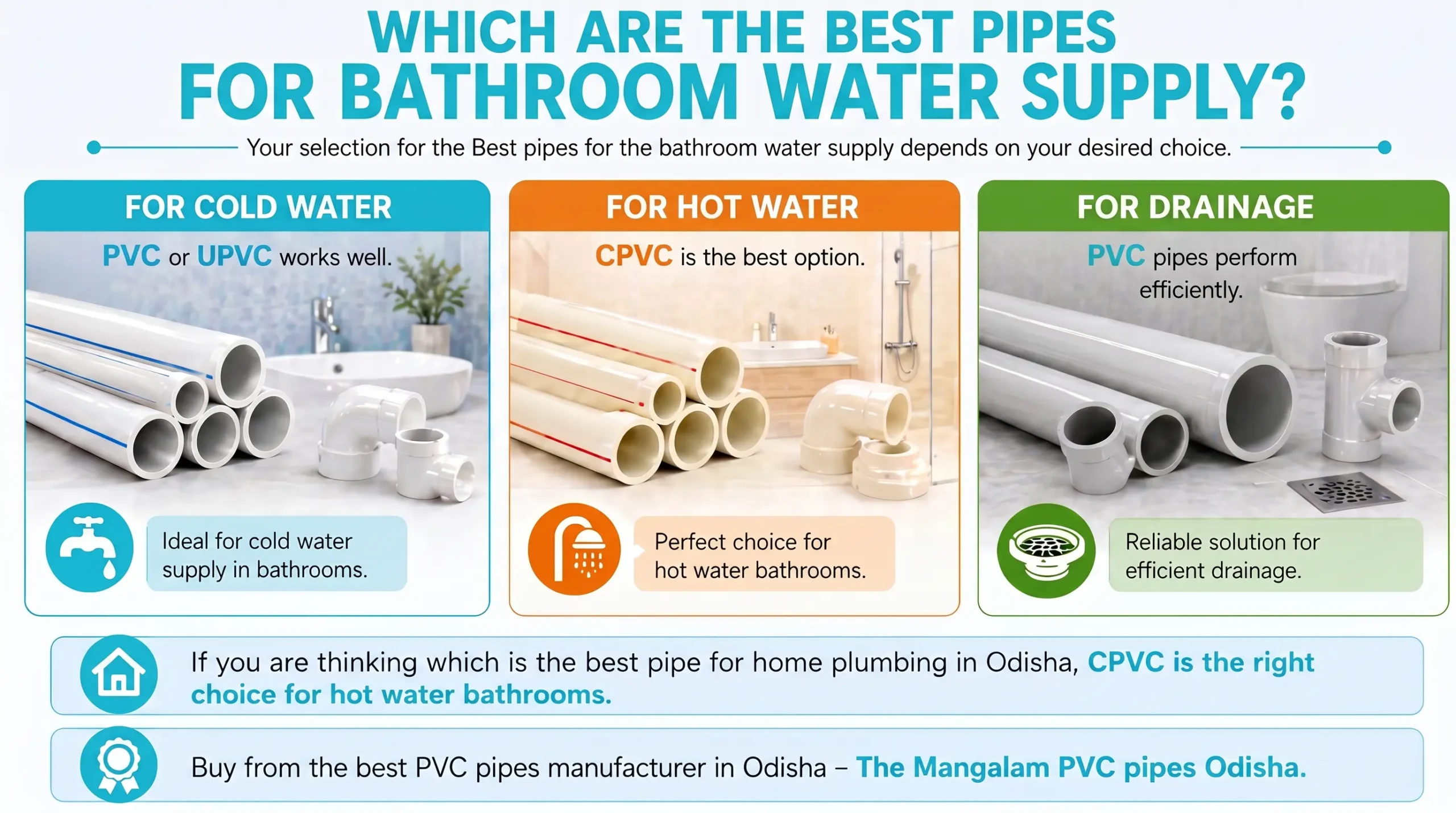 WHICH ARE THE BEST PIPES
FOR BATHROOM WATER SUPPLY?

Your selection for the Best pipes for the bathroom water supply depends on your desired choice.

FOR COLD WATER

PVC or UPVC works well.

Ideal for cold water supply in bathrooms.

FOR HOT WATER

CPVC is the best option.

Perfect choice for hot water bathrooms.

FOR DRAINAGE

PVC pipes perform efficiently.

Reliable solution for efficient drainage.

If you are thinking which is the best pipe for home plumbing in Odisha, CPVC is the right choice for hot water bathrooms.

Buy from the best PVC pipes manufacturer in Odisha – The Mangalam PVC pipes Odisha.